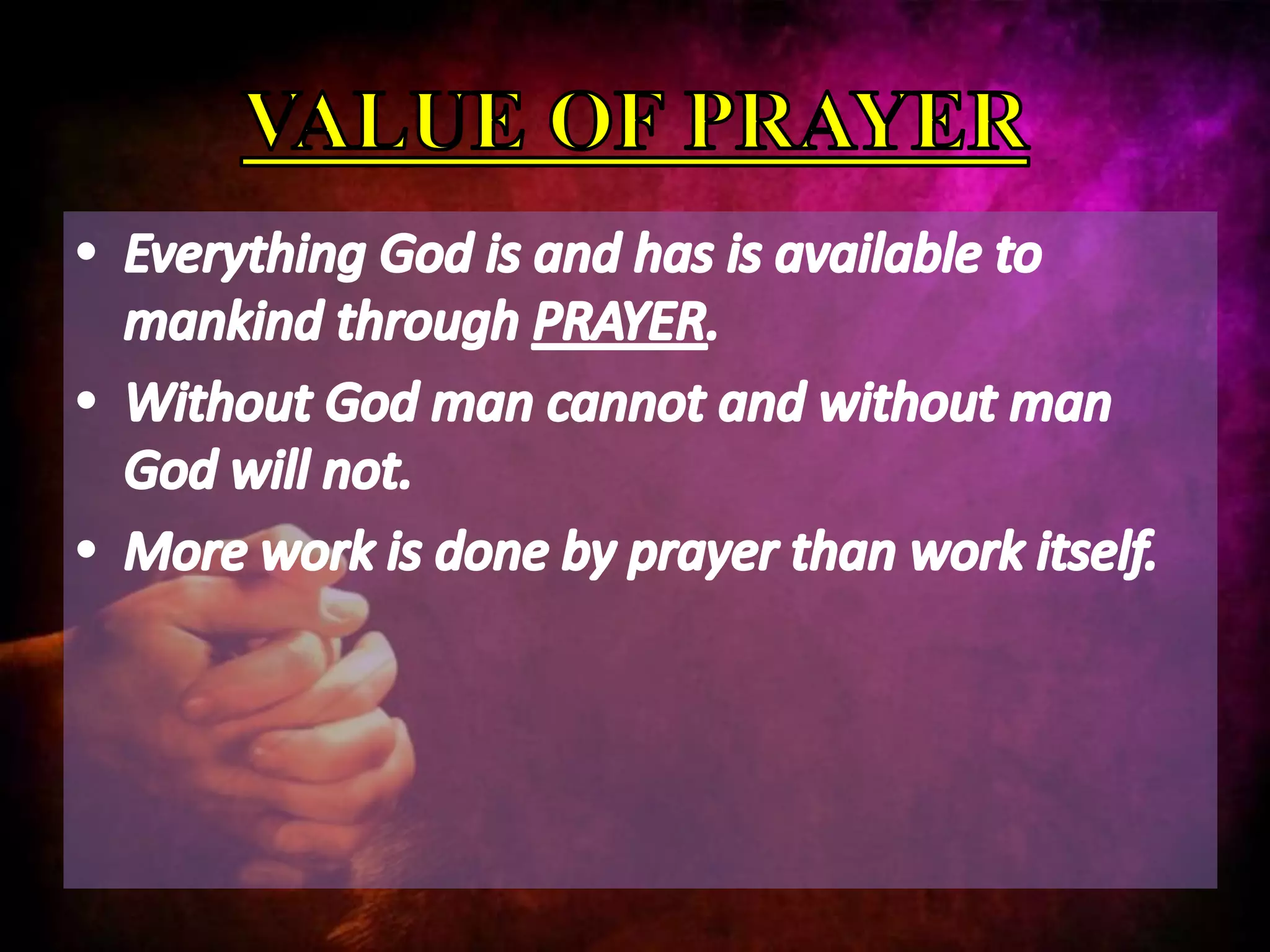 VALUE OF PRAYER

• Everything God is and has is available to mankind through PRAYER.

• Without God man cannot and without man God will not.

• More work is done by prayer than work itself.